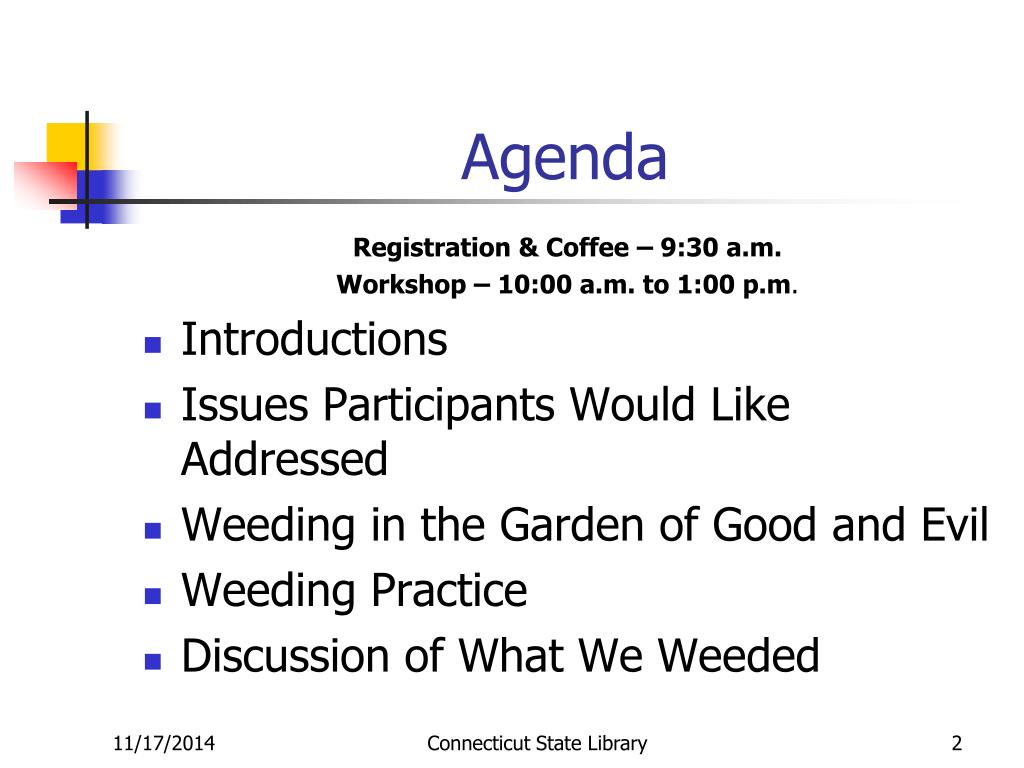 Agenda

Registration & Coffee – 9:30 a.m.
Workshop – 10:00 a.m. to 1:00 p.m.

- Introductions
- Issues Participants Would Like Addressed
- Weeding in the Garden of Good and Evil
- Weeding Practice
- Discussion of What We Weeded

11/17/2014 Connecticut State Library 2